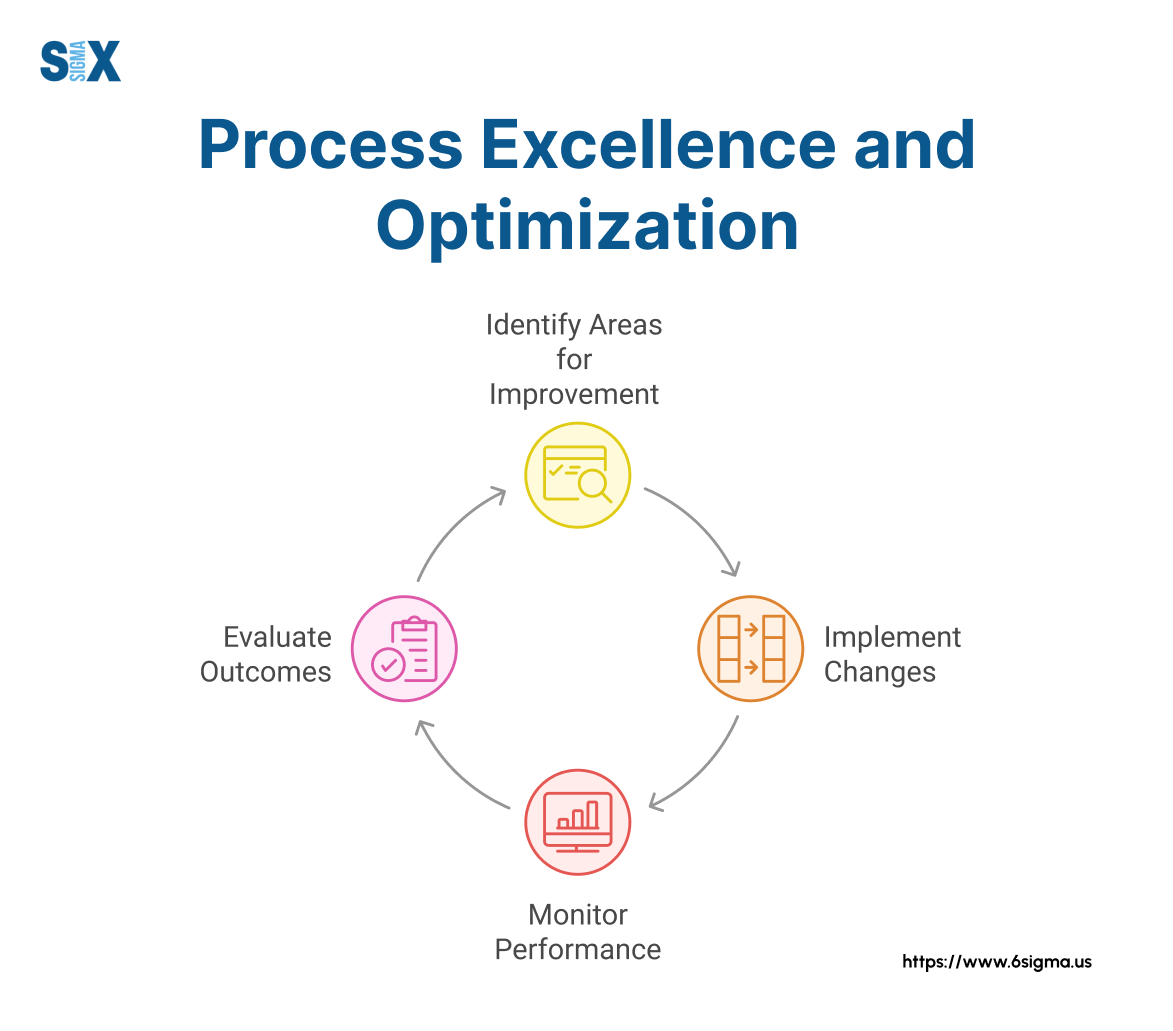 SIX SIGMA

Process Excellence and Optimization

Identify Areas for Improvement

Implement Changes

Monitor Performance

Evaluate Outcomes

https://www.6sigma.us